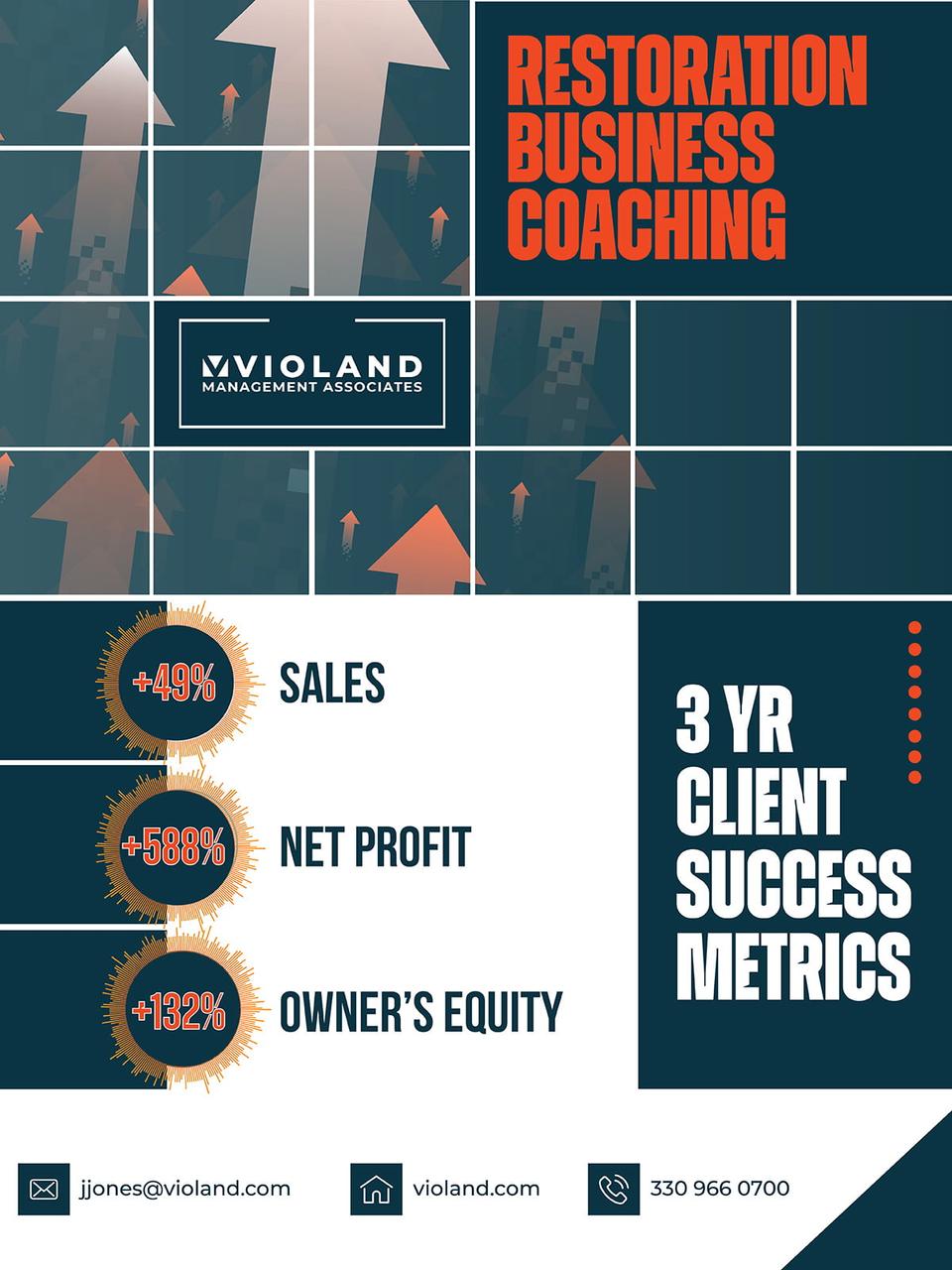 RESTORATION BUSINESS COACHING

VIOLAND
MANAGEMENT ASSOCIATES

+49% SALES

+588% NET PROFIT

+132% OWNER'S EQUITY

3 YR CLIENT SUCCESS METRICS

jjones@violand.com

violand.com

330 966 0700